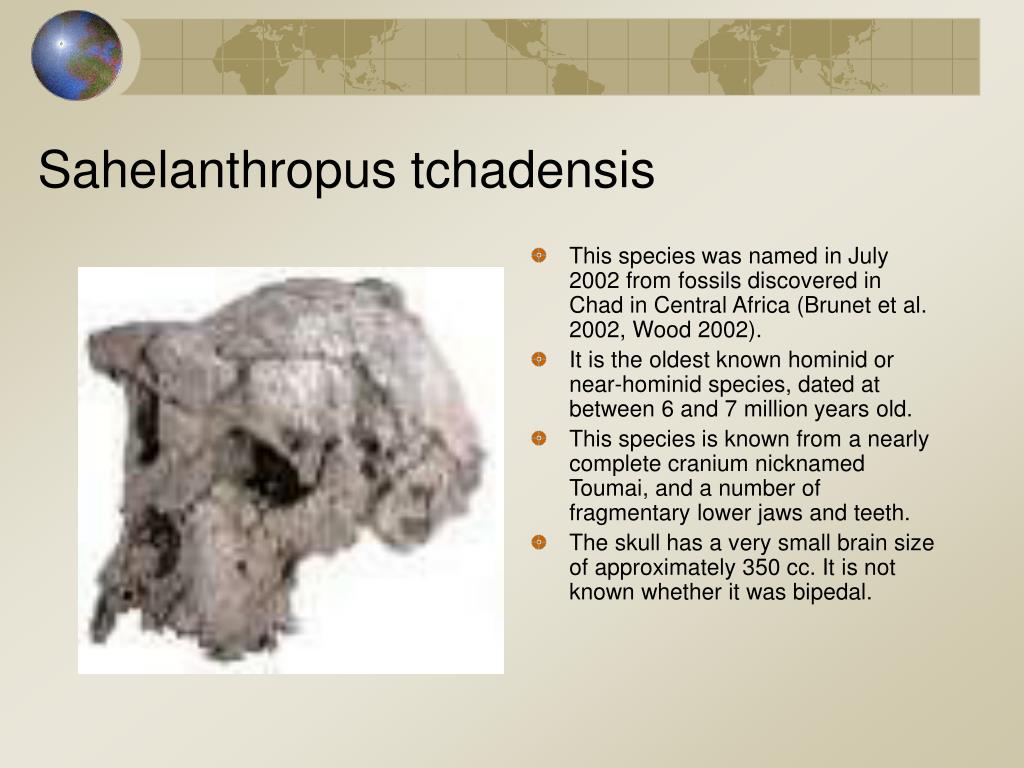 Sahelanthropus tchadensis

This species was named in July 2002 from fossils discovered in Chad in Central Africa (Brunet et al. 2002, Wood 2002).

It is the oldest known hominid or near-hominid species, dated at between 6 and 7 million years old.

This species is known from a nearly complete cranium nicknamed Toumai, and a number of fragmentary lower jaws and teeth.

The skull has a very small brain size of approximately 350 cc. It is not known whether it was bipedal.